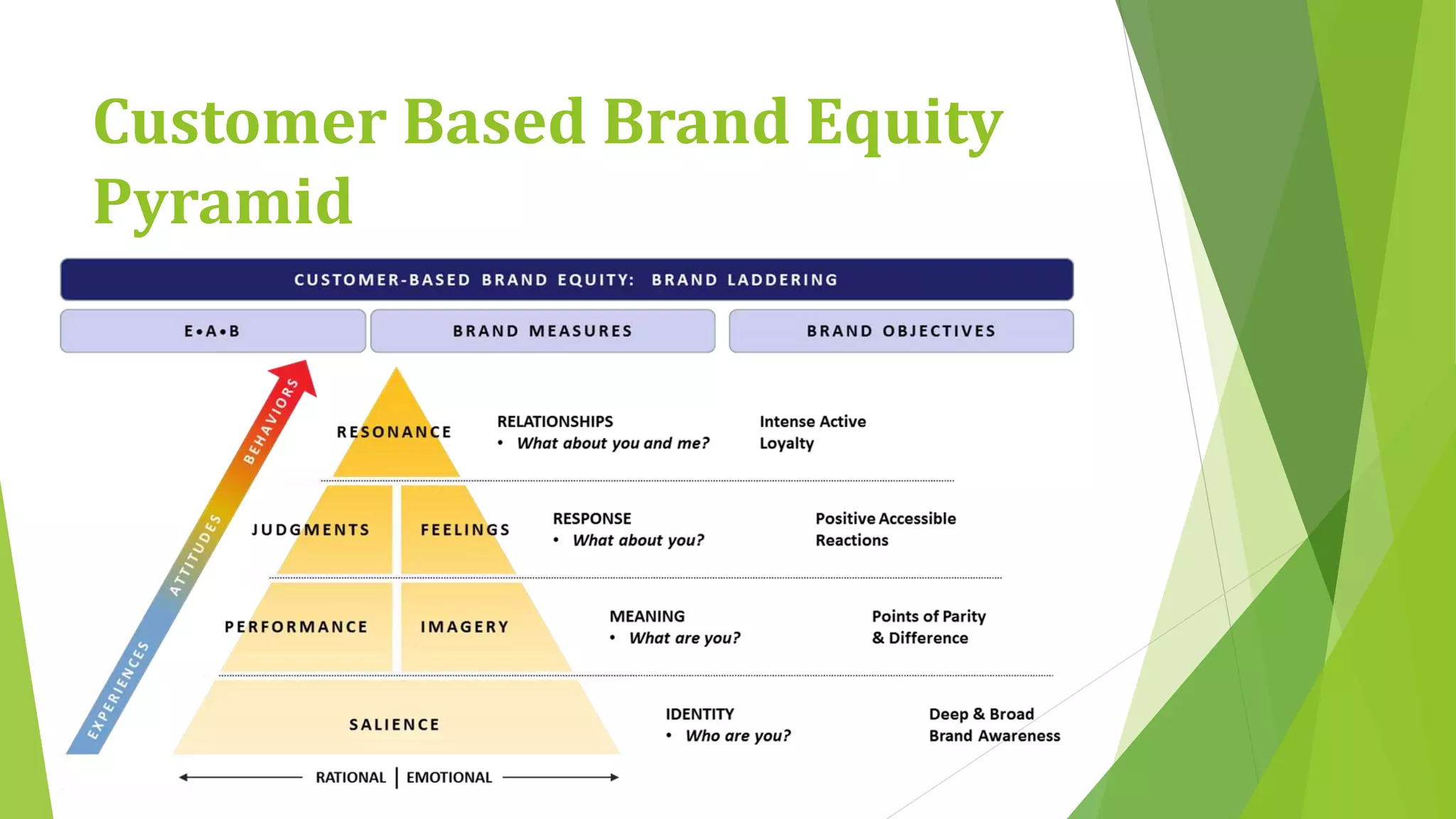 Customer Based Brand Equity Pyramid

CUSTOMER-BASED BRAND EQUITY: BRAND LADDERING

E•A•B

BRAND MEASURES

BRAND OBJECTIVES

EXPERIENCES ATTITUDES BEHAVIORS

RESONANCE

RELATIONSHIPS
• What about you and me?

Intense Active Loyalty

JUDGMENTS

FEELINGS

RESPONSE
• What about you?

Positive Accessible Reactions

PERFORMANCE

IMAGERY

MEANING
• What are you?

Points of Parity & Difference

SALIENCE

IDENTITY
• Who are you?

Deep & Broad Brand Awareness

RATIONAL | EMOTIONAL